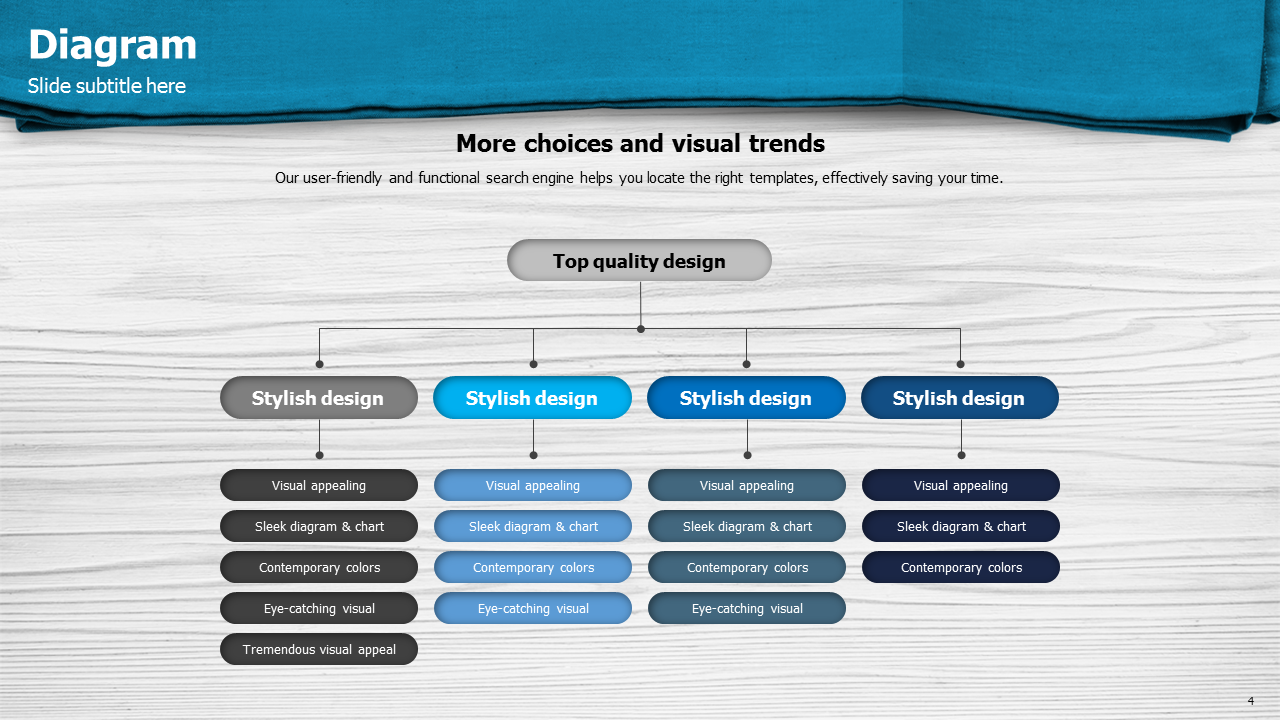 Diagram
Slide subtitle here

More choices and visual trends
Our user-friendly and functional search engine helps you locate the right templates, effectively saving your time.

Top quality design

Stylish design
Visual appealing
Sleek diagram & chart
Contemporary colors
Eye-catching visual
Tremendous visual appeal

Stylish design
Visual appealing
Sleek diagram & chart
Contemporary colors
Eye-catching visual

Stylish design
Visual appealing
Sleek diagram & chart
Contemporary colors
Eye-catching visual

Stylish design
Visual appealing
Sleek diagram & chart
Contemporary colors

4